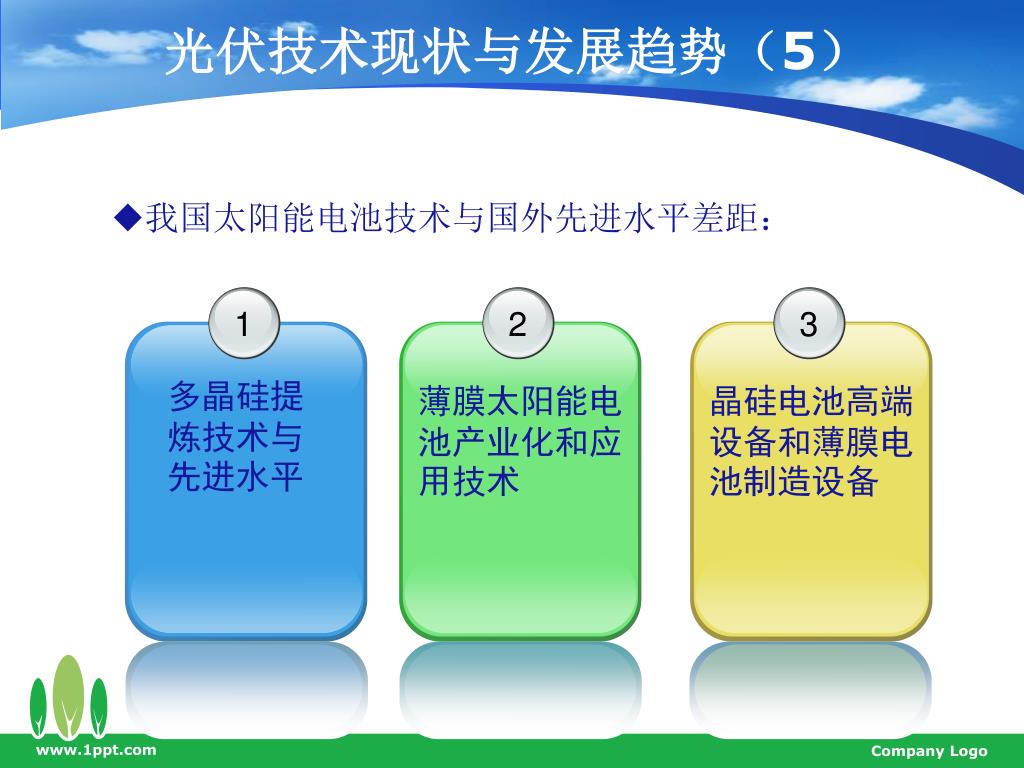 光伏技术现状与发展趋势（5）

◆我国太阳能电池技术与国外先进水平差距：

1
多晶硅提炼技术与先进水平

2
薄膜太阳能电池产业化和应用技术

3
晶硅电池高端设备和薄膜电池制造设备

www.1ppt.com

Company Logo